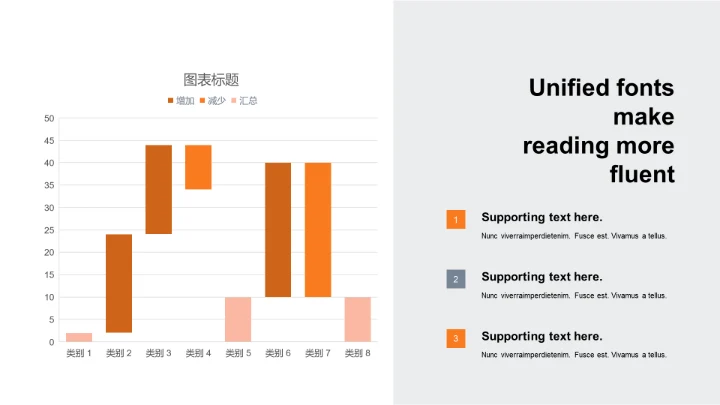 图表标题

增加 减少 汇总

50
45
40
35
30
25
20
15
10
5
0

类别 1 类别 2 类别 3 类别 4 类别 5 类别 6 类别 7 类别 8

Unified fonts make reading more fluent

1
Supporting text here.
Nunc viverraimperdietenim. Fusce est. Vivamus a tellus.

2
Supporting text here.
Nunc viverraimperdietenim. Fusce est. Vivamus a tellus.

3
Supporting text here.
Nunc viverraimperdietenim. Fusce est. Vivamus a tellus.